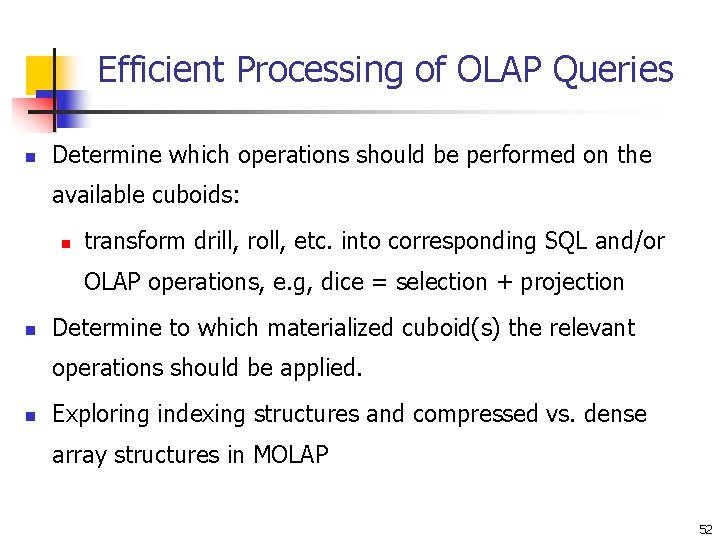 Efficient Processing of OLAP Queries

- Determine which operations should be performed on the available cuboids:
  - transform drill, roll, etc. into corresponding SQL and/or OLAP operations, e.g, dice = selection + projection
- Determine to which materialized cuboid(s) the relevant operations should be applied.
- Exploring indexing structures and compressed vs. dense array structures in MOLAP

52